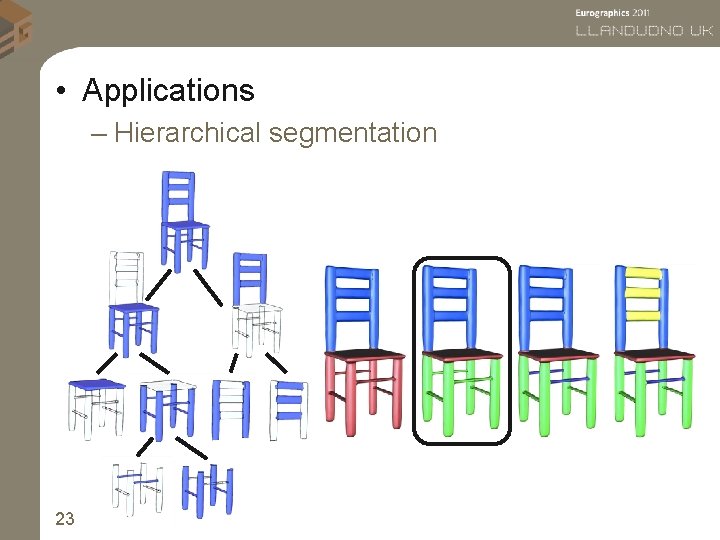 Eurographics 2011
LLANDUDNO UK

• Applications
– Hierarchical segmentation

23